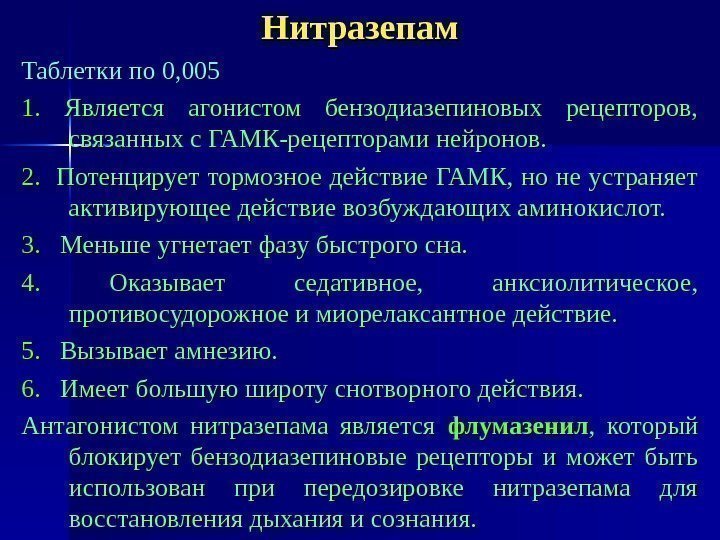 Нитразепам

Таблетки по 0,005

1. Является агонистом бензодиазепиновых рецепторов, связанных с ГАМК-рецепторами нейронов.

2. Потенцирует тормозное действие ГАМК, но не устраняет активирующее действие возбуждающих аминокислот.

3. Меньше угнетает фазу быстрого сна.

4. Оказывает седативное, анксиолитическое, противосудорожное и миорелаксантное действие.

5. Вызывает амнезию.

6. Имеет большую широту снотворного действия.

Антагонистом нитразепама является флумазенил, который блокирует бензодиазепиновые рецепторы и может быть использован при передозировке нитразепама для восстановления дыхания и сознания.